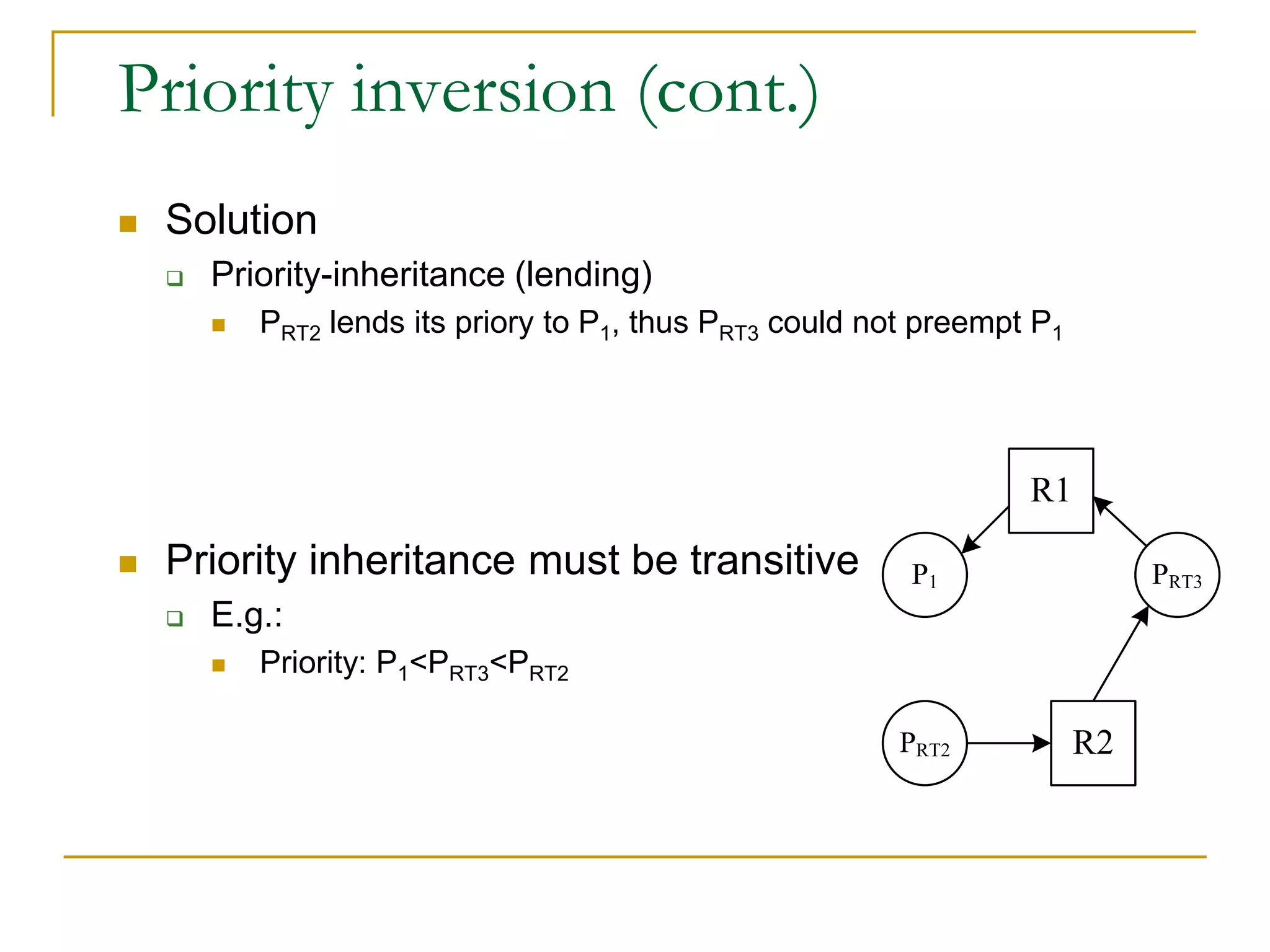 Priority inversion (cont.)

Solution

Priority-inheritance (lending)

$P_{RT2}$ lends its priory to $P_1$, thus $P_{RT3}$ could not preempt $P_1$

Priority inheritance must be transitive

E.g.:

Priority: $P_1<P_{RT3}<P_{RT2}$

R1

$P_1$

$P_{RT3}$

$P_{RT2}$

R2